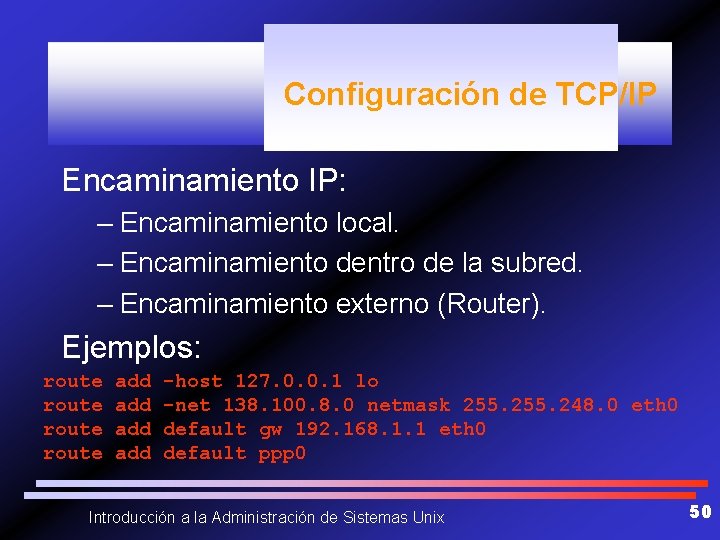 Configuración de TCP/IP

Encaminamiento IP:

– Encaminamiento local.

– Encaminamiento dentro de la subred.

– Encaminamiento externo (Router).

Ejemplos:

route add -host 127.0.0.1 lo
route add -net 138.100.8.0 netmask 255.255.248.0 eth0
route add default gw 192.168.1.1 eth0
route add default ppp0

Introducción a la Administración de Sistemas Unix

50